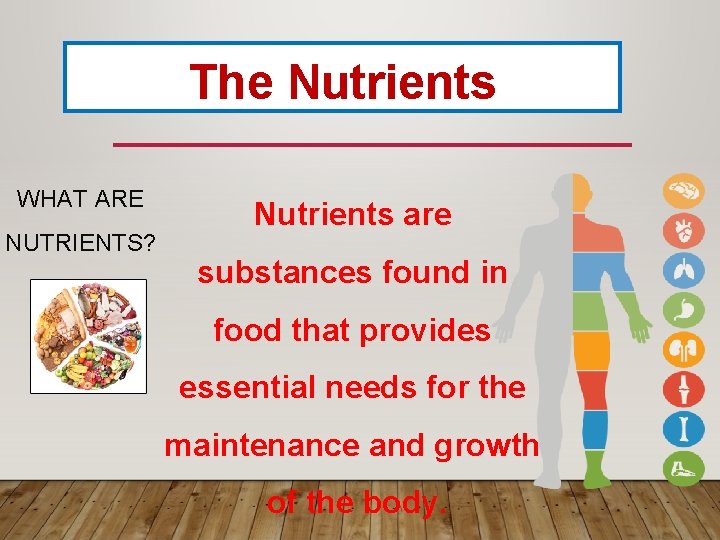 The Nutrients

WHAT ARE NUTRIENTS?

Nutrients are substances found in food that provides essential needs for the maintenance and growth of the body.